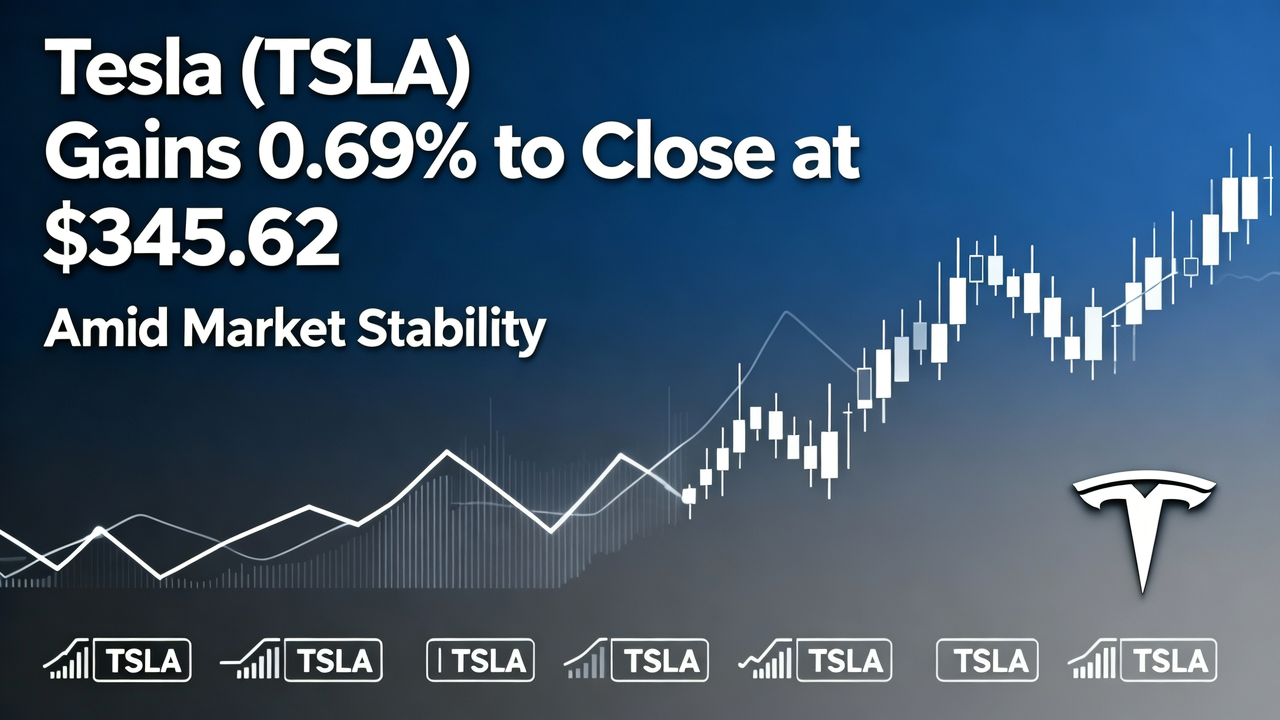 Tesla (TSLA)
Gains 0.69% to Close at $345.62

Amid Market Stability

TSLA TSLA TSLA TSLA TSLA TSLA TSLA